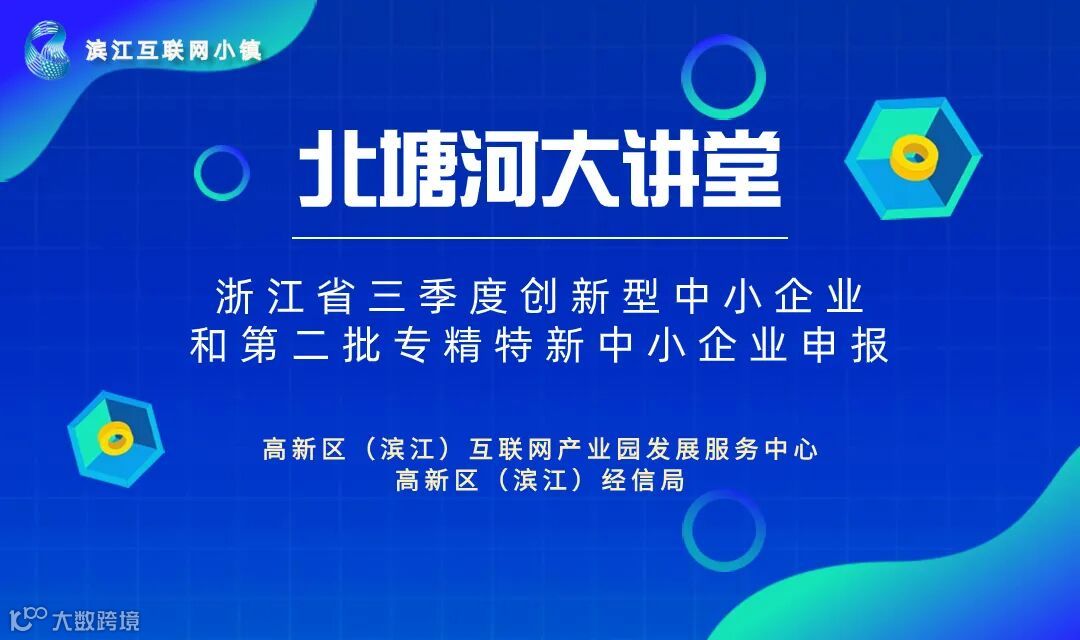 滨江互联网小镇

北塘河大讲堂

浙江省三季度创新型中小企业
和第二批专精特新中小企业申报

高新区（滨江）互联网产业园发展服务中心
高新区（滨江）经信局

大数跨境